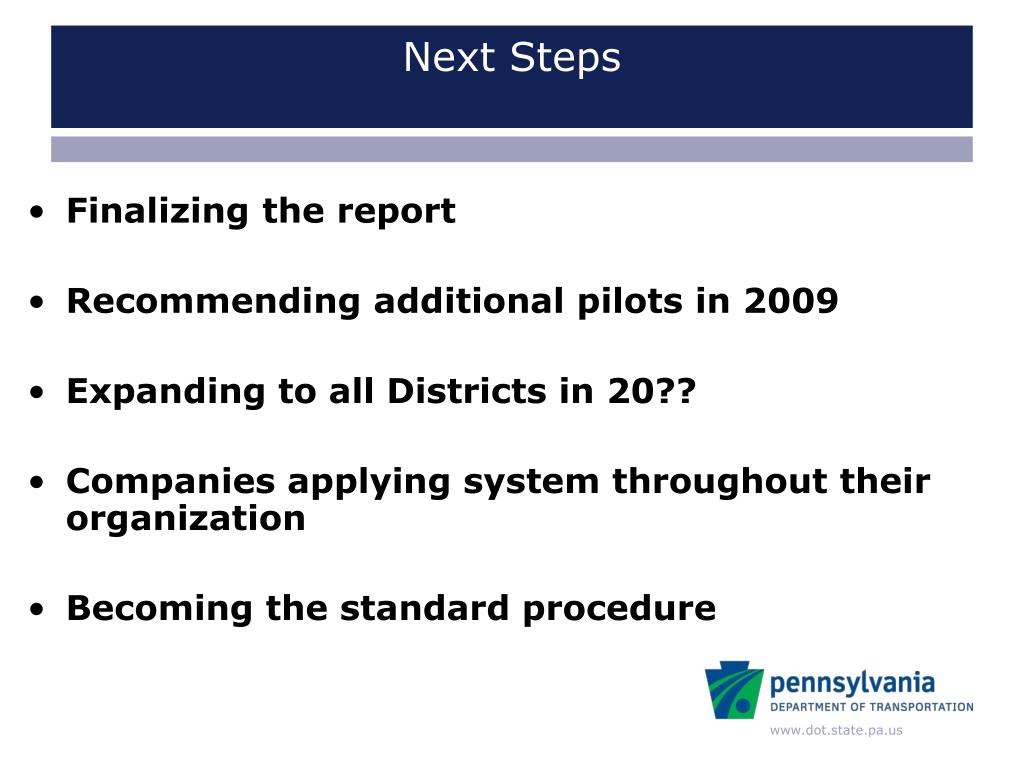 Next Steps

• Finalizing the report

• Recommending additional pilots in 2009

• Expanding to all Districts in 20??

• Companies applying system throughout their organization

• Becoming the standard procedure

pennsylvania
DEPARTMENT OF TRANSPORTATION
www.dot.state.pa.us